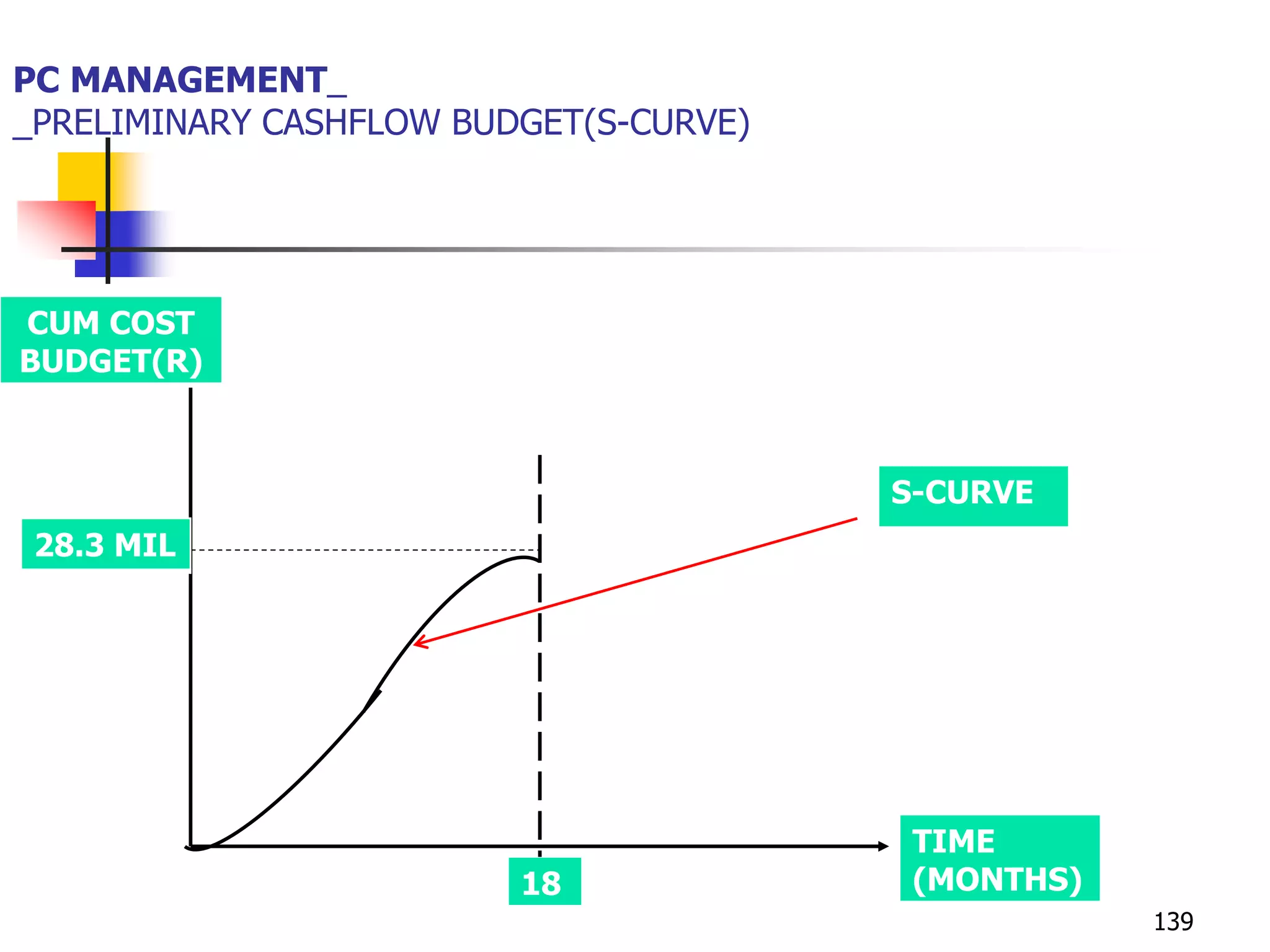 PC MANAGEMENT_
_PRELIMINARY CASHFLOW BUDGET(S-CURVE)

CUM COST BUDGET(R)

S-CURVE

28.3 MIL

18

TIME (MONTHS)

139